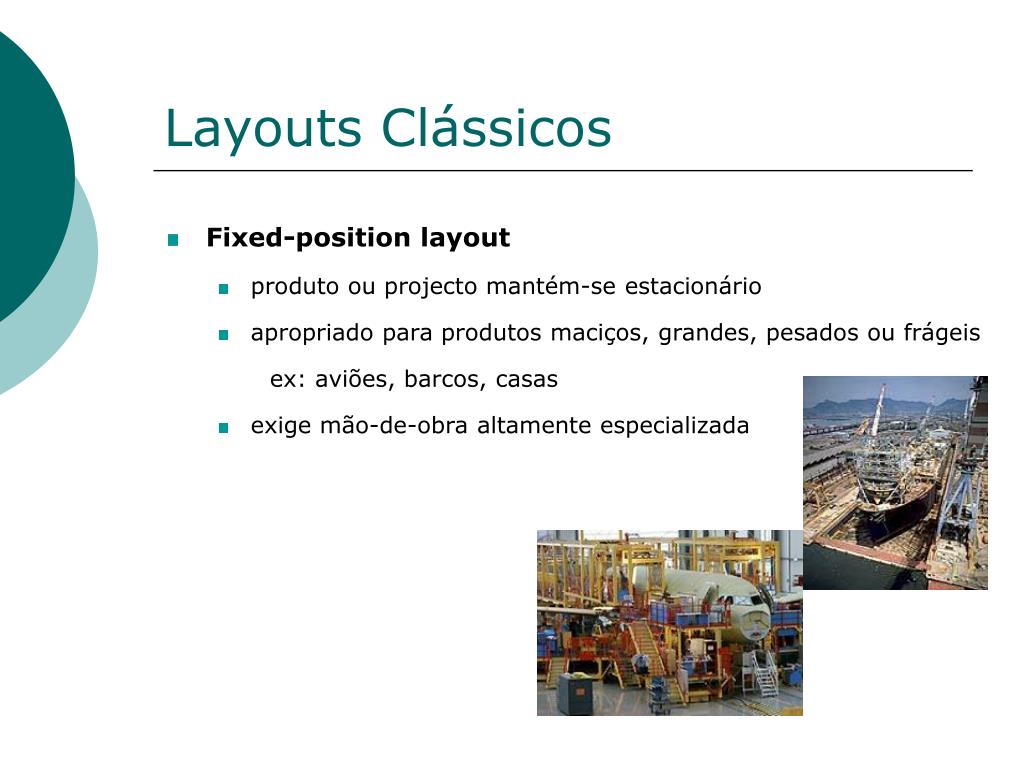 Layouts Clássicos

Fixed-position layout

produto ou projecto mantém-se estacionário

apropriado para produtos maciços, grandes, pesados ou frágeis

ex: aviões, barcos, casas

exige mão-de-obra altamente especializada